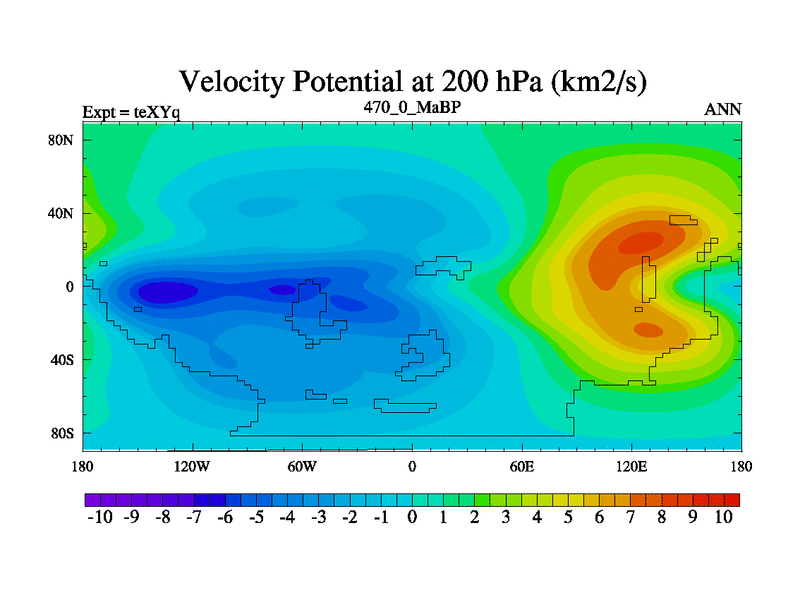 Velocity Potential at 200 hPa (km2/s)

Expt = teXYq

470_0_MaBP

ANN

80N
40N
0
40S
80S

180 120W 60W 0 60E 120E 180

-10 -9 -8 -7 -6 -5 -4 -3 -2 -1 0 1 2 3 4 5 6 7 8 9 10